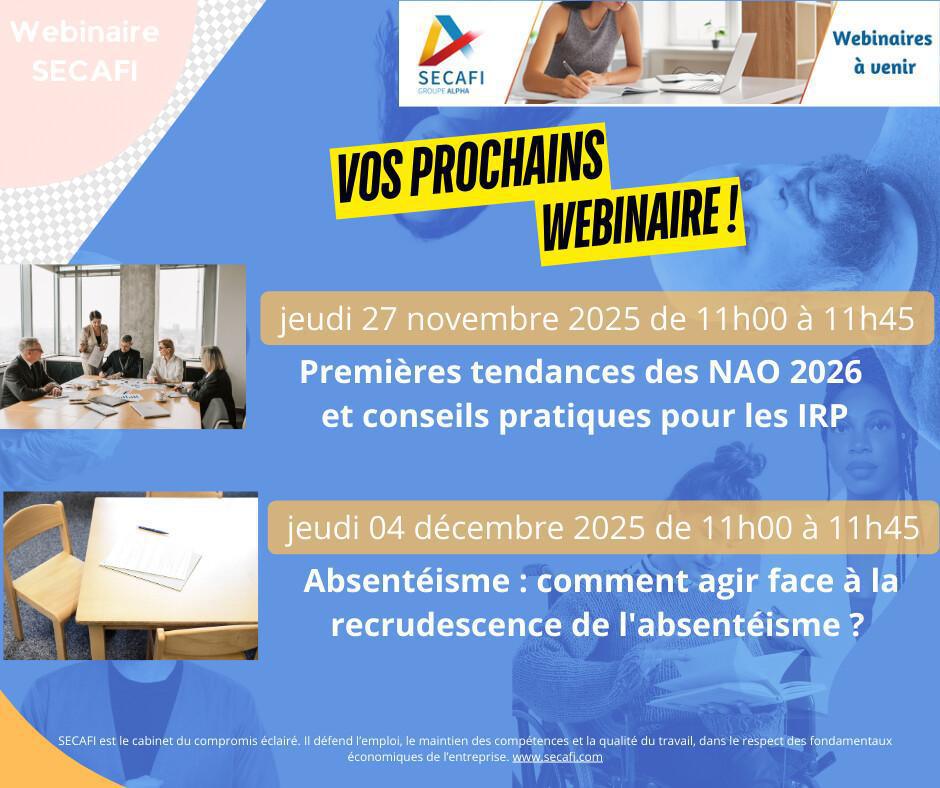 Webinaire SECAFI

SECAFI
GROUPE ALPHA

Webinaires à venir

VOS PROCHAINS WEBINAIRE !

jeudi 27 novembre 2025 de 11h00 à 11h45

Premières tendances des NAO 2026 et conseils pratiques pour les IRP

jeudi 04 décembre 2025 de 11h00 à 11h45

Absentéisme : comment agir face à la recrudescence de l'absentéisme ?

SECAFI est le cabinet du compromis éclairé. Il défend l'emploi, le maintien des compétences et la qualité du travail, dans le respect des fondamentaux économiques de l'entreprise. www.secafi.com